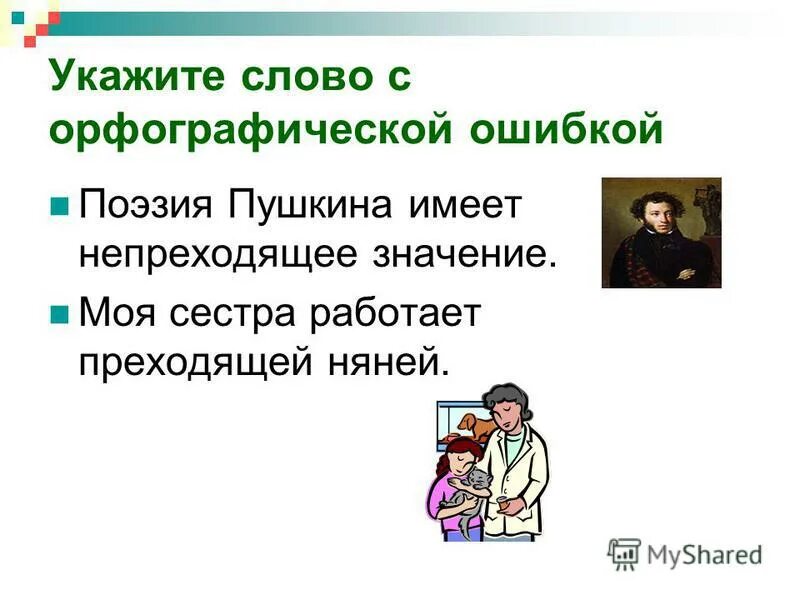 Укажите слово с орфографической ошибкой

Поэзия Пушкина имеет непреходящее значение.

Моя сестра работает преходящей няней.

MyShared